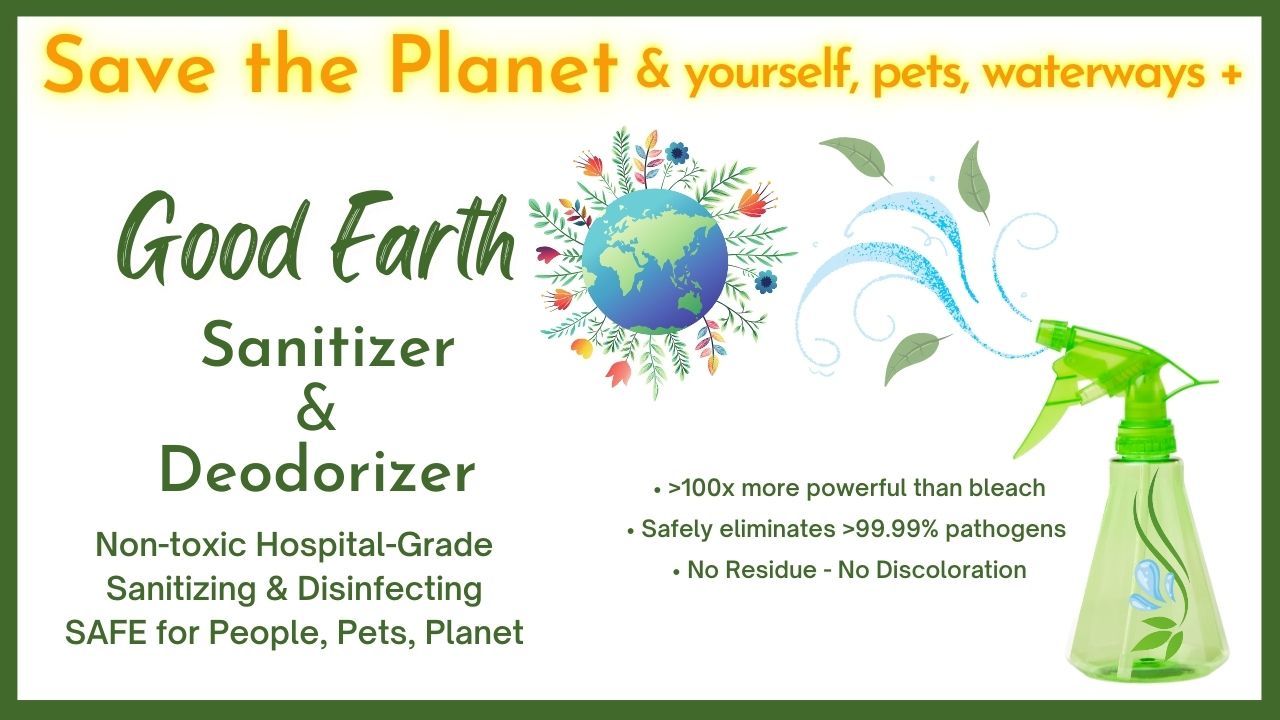 Save the Planet & yourself, pets, waterways +

Good Earth

Sanitizer
&
Deodorizer

Non-toxic Hospital-Grade
Sanitizing & Disinfecting
SAFE for People, Pets, Planet

• >100x more powerful than bleach
• Safely eliminates >99.99% pathogens
• No Residue - No Discoloration